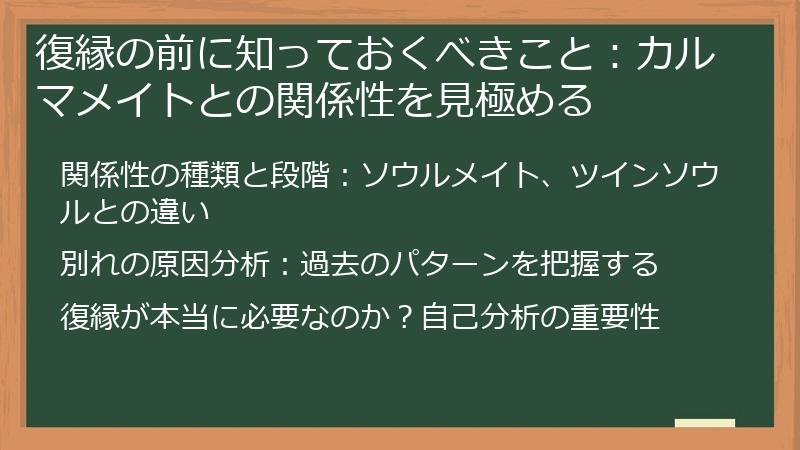 復縁の前に知っておくべきこと：カルマメイトとの関係性を見極める

関係性の種類と段階：ソウルメイト、ツインソウルとの違い

別れの原因分析：過去のパターンを把握する

復縁が本当に必要なのか？自己分析の重要性